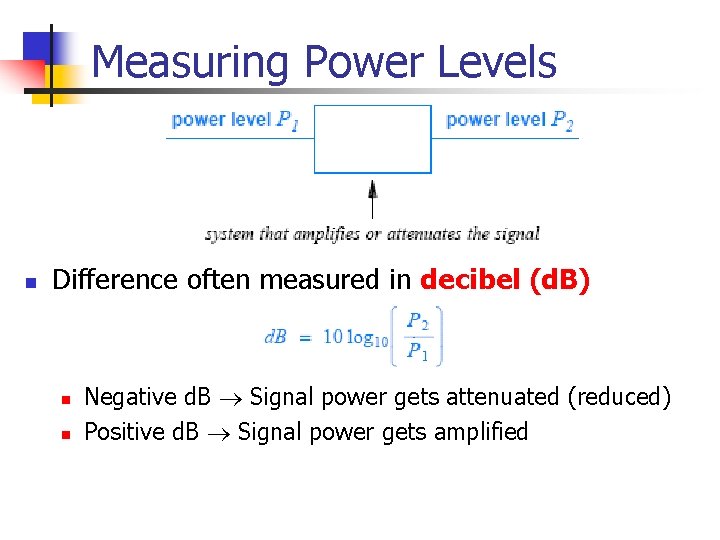 Measuring Power Levels

power level $P_1$

power level $P_2$

system that amplifies or attenuates the signal

Difference often measured in decibel (dB)

$dB = 10 \log_{10}\left(\frac{P_2}{P_1}\right)$

Negative dB $\rightarrow$ Signal power gets attenuated (reduced)

Positive dB $\rightarrow$ Signal power gets amplified